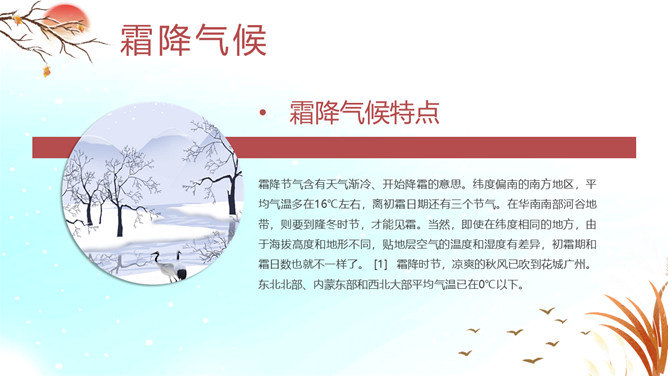 霜降气候

• 霜降气候特点

霜降节气含有天气渐冷、开始降霜的意思。纬度偏南的南方地区，平均气温多在16℃左右，离初霜日期还有三个节气。在华南南部河谷地带，则要到隆冬时节，才能见霜。当然，即使在纬度相同的地方，由于海拔高度和地形不同，贴地层空气的温度和湿度有差异，初霜期和霜日数也就不一样了。 [1] 霜降时节，凉爽的秋风已吹到花城广州。东北北部、内蒙东部和西北大部平均气温已在0℃以下。